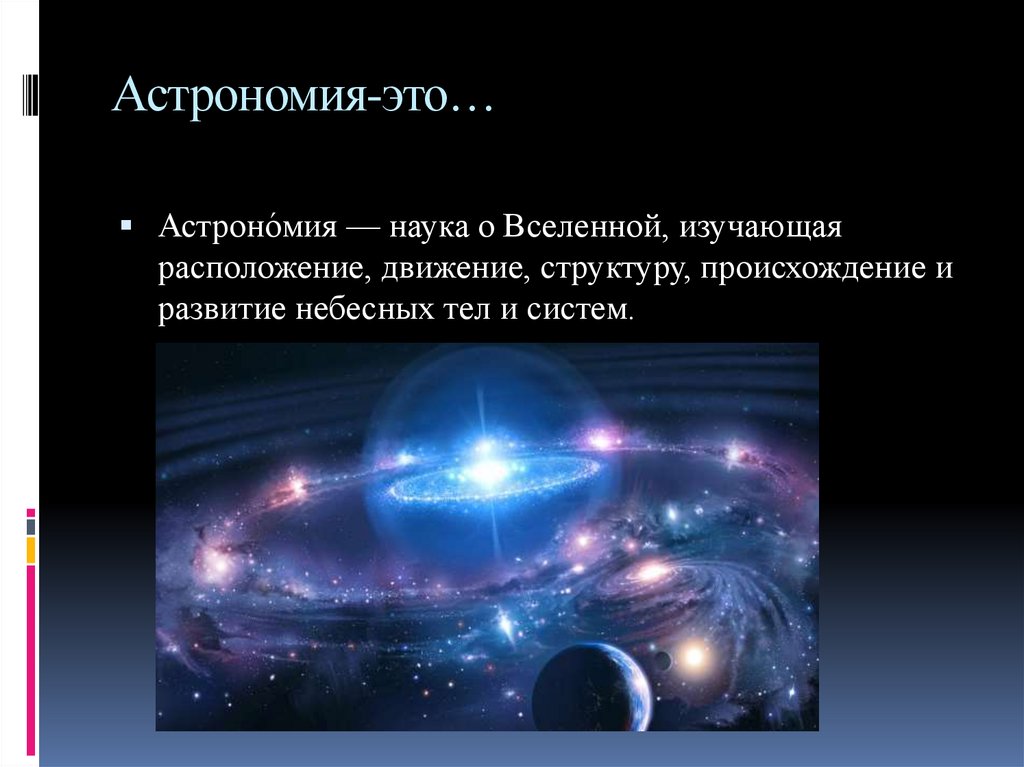 Астрономия-это…

Астроно́мия — наука о Вселенной, изучающая расположение, движение, структуру, происхождение и развитие небесных тел и систем.